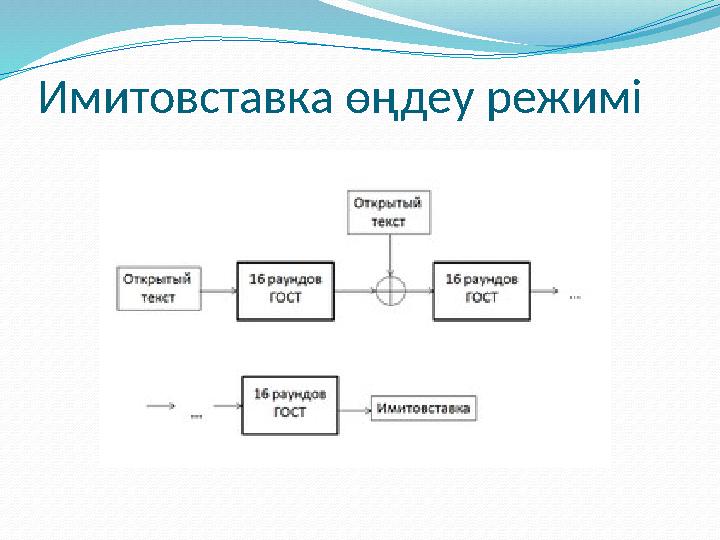 Имитовставка өңдеу режимі

Открытый текст

Открытый текст

16 раундов ГОСТ

16 раундов ГОСТ

...

...

16 раундов ГОСТ

Имитовставка